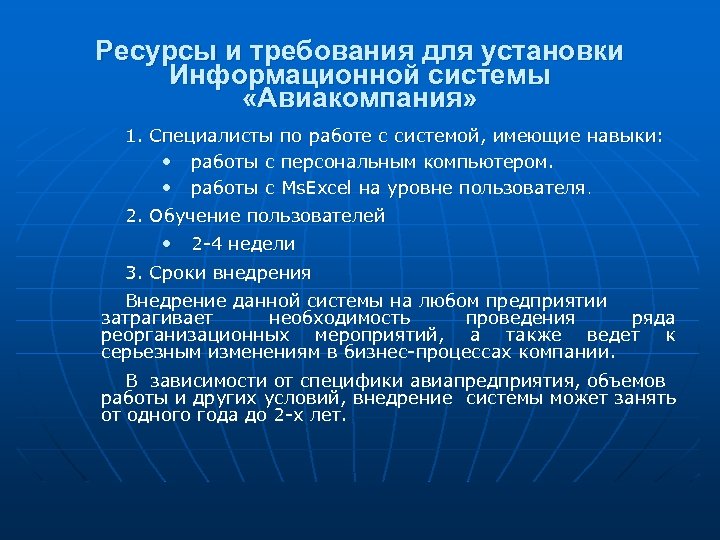 Ресурсы и требования для установки Информационной системы «Авиакомпания»

1. Специалисты по работе с системой, имеющие навыки:

• работы с персональным компьютером.

• работы с MsExcel на уровне пользователя.

2. Обучение пользователей

• 2-4 недели

3. Сроки внедрения

Внедрение данной системы на любом предприятии затрагивает необходимость проведения ряда реорганизационных мероприятий, а также ведет к серьезным изменениям в бизнес-процессах компании.

В зависимости от специфики авиапредприятия, объемов работы и других условий, внедрение системы может занять от одного года до 2-х лет.